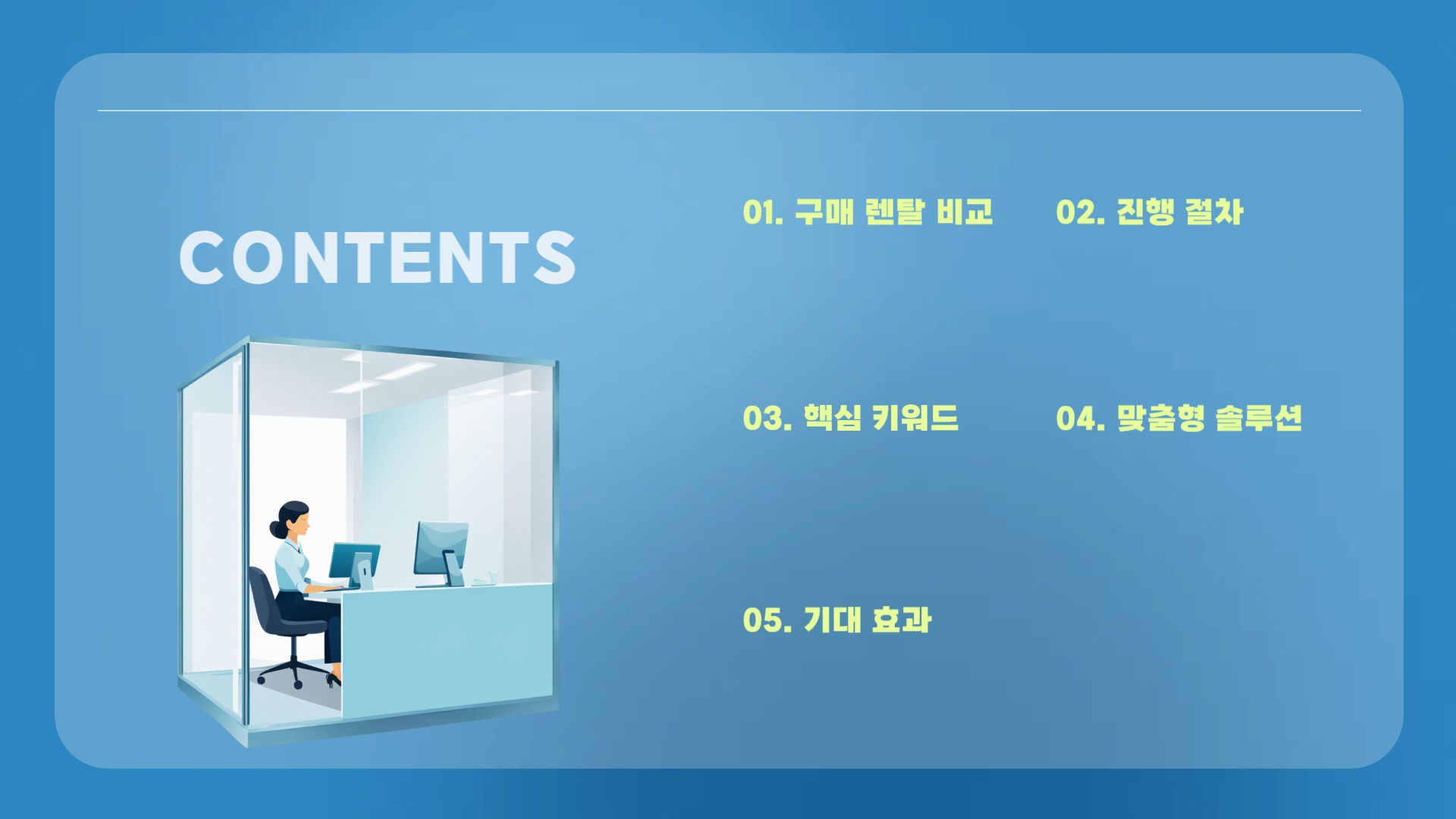 CONTENTS

01. 구매 렌탈 비교

02. 진행 절차

03. 핵심 키워드

04. 맞춤형 솔루션

05. 기대 효과